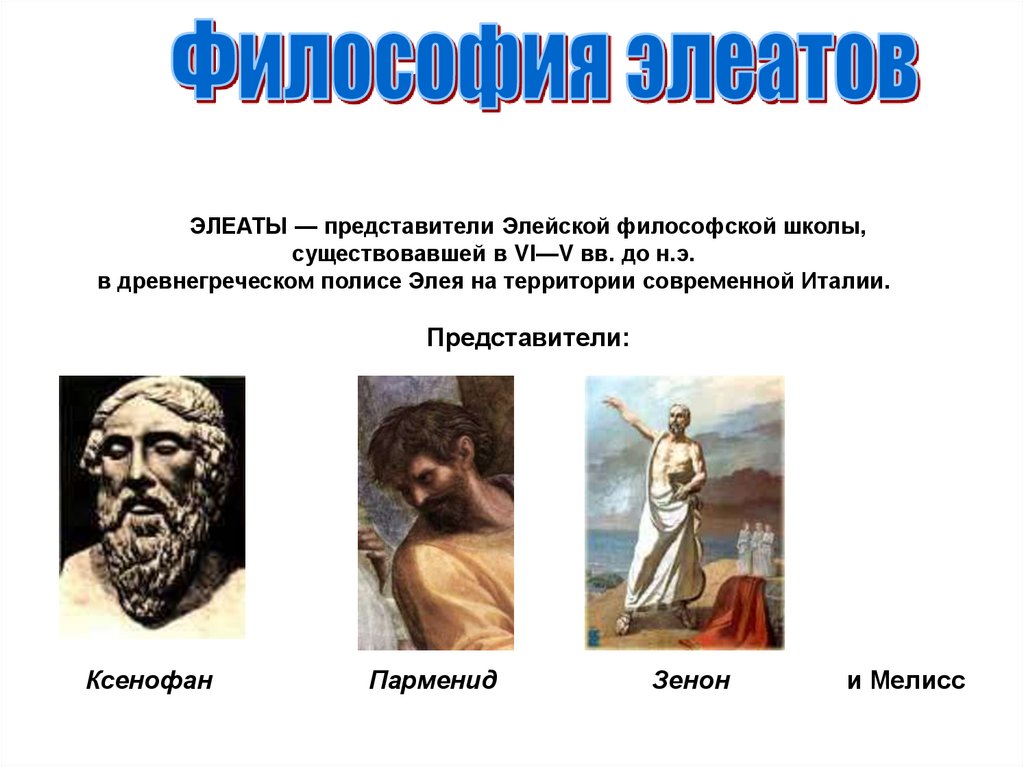 Философия элеатов

ЭЛЕАТЫ — представители Элейской философской школы, существовавшей в VI—V вв. до н.э. в древнегреческом полисе Элея на территории современной Италии.

Представители:

Ксенофан

Парменид

Зенон

и Мелисс